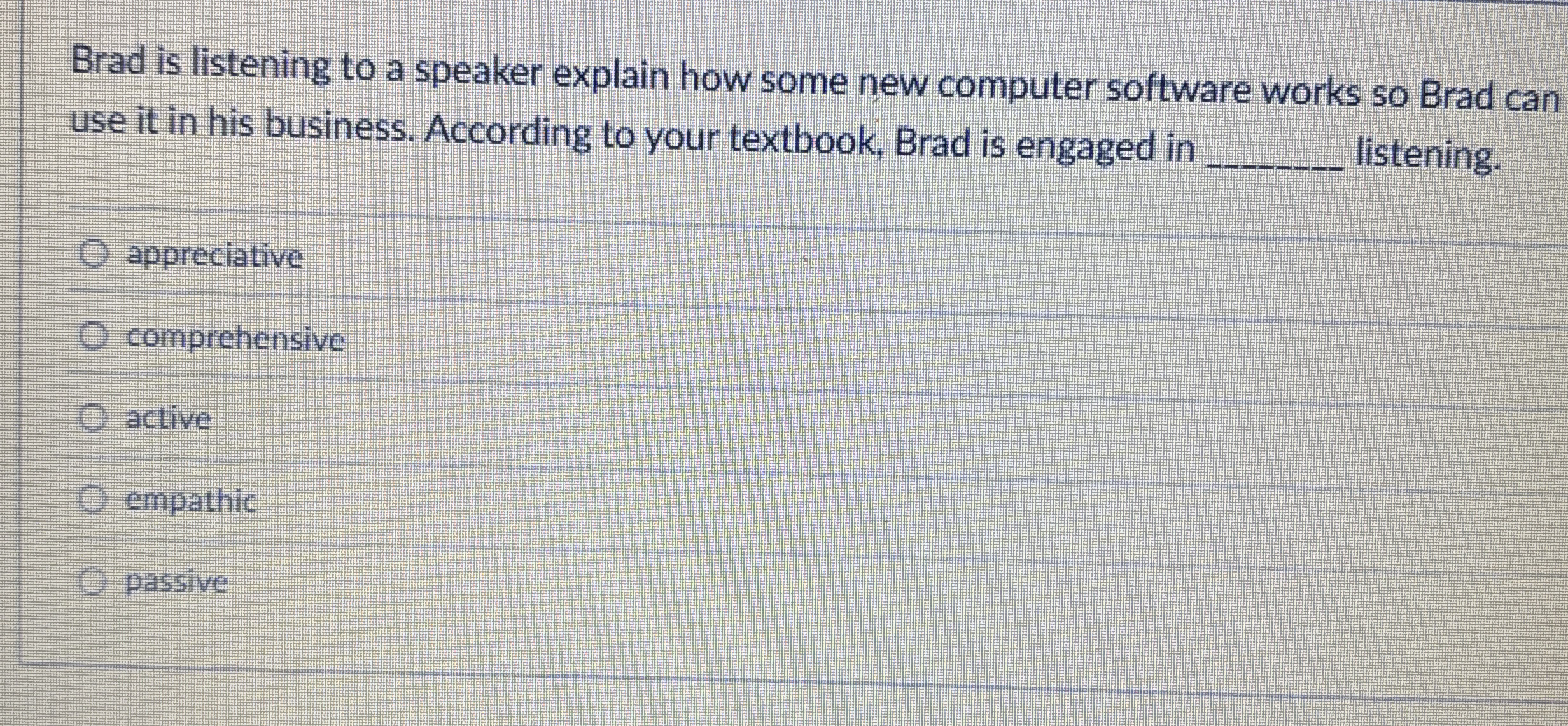 Brad is listening to a speaker explain how some new computer software works so Brad can use it in his business. According to your textbook, Brad is engaged in _______ listening.

appreciative

comprehensive

active

empathic

passive